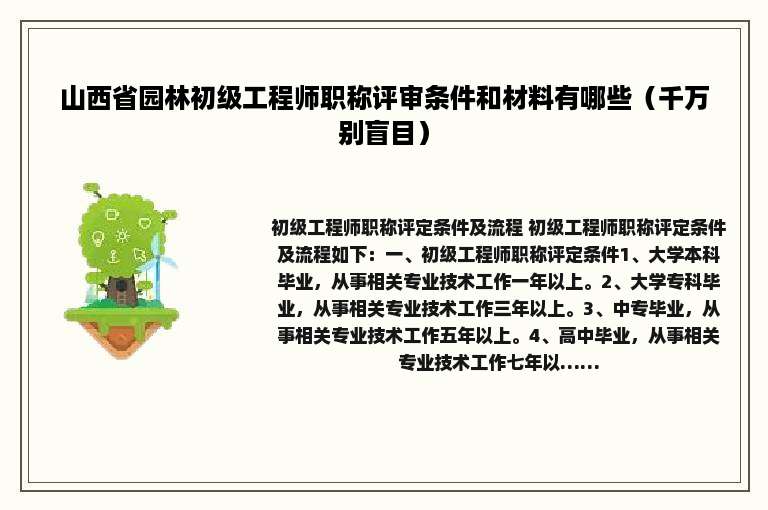 山西省园林初级工程师职称评审条件和材料有哪些（千万别盲目）

初级工程师职称评定条件及流程 初级工程师职称评定条件及流程如下：一、初级工程师职称评定条件1、大学本科毕业，从事相关专业技术工作一年以上。2、大学专科毕业，从事相关专业技术工作三年以上。3、中专毕业，从事相关专业技术工作五年以上。4、高中毕业，从事相关专业技术工作七年以......